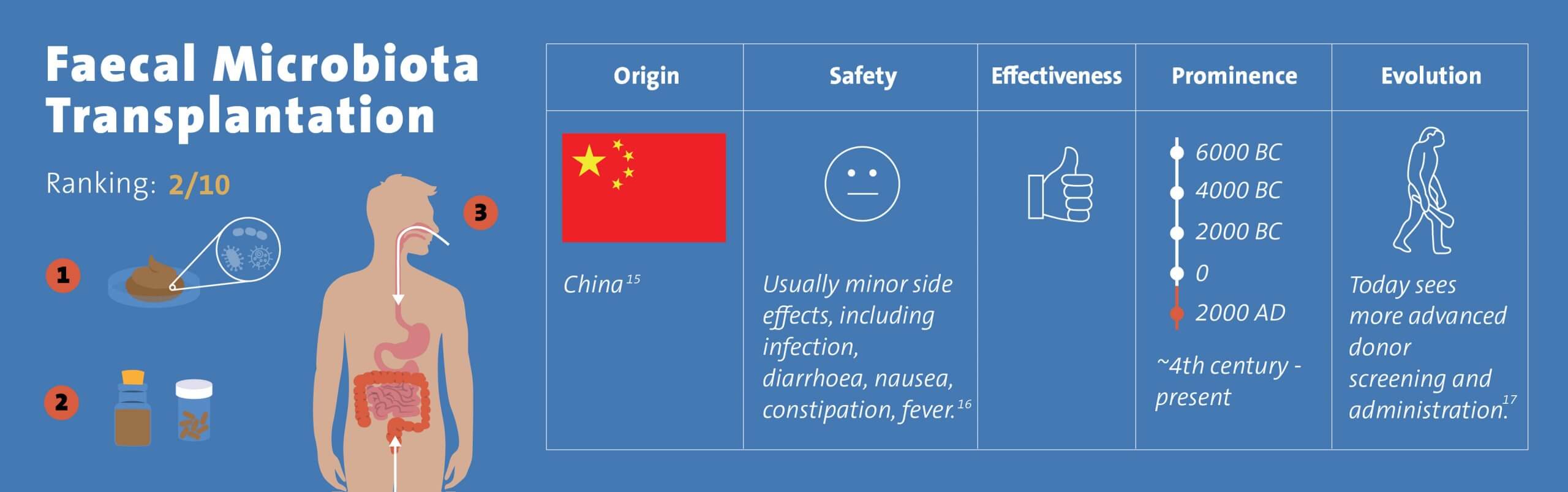 Faecal Microbiota Transplantation

Ranking: 2/10

1

2

3

| Origin | Safety | Effectiveness | Prominence | Evolution |
|---|---|---|---|---|
| China$^{15}$ | Usually minor side effects, including infection, diarrhoea, nausea, constipation, fever.$^{16}$ | | 6000 BC 4000 BC 2000 BC 0 2000 AD ~4th century - present | Today sees more advanced donor screening and administration.$^{17}$ |